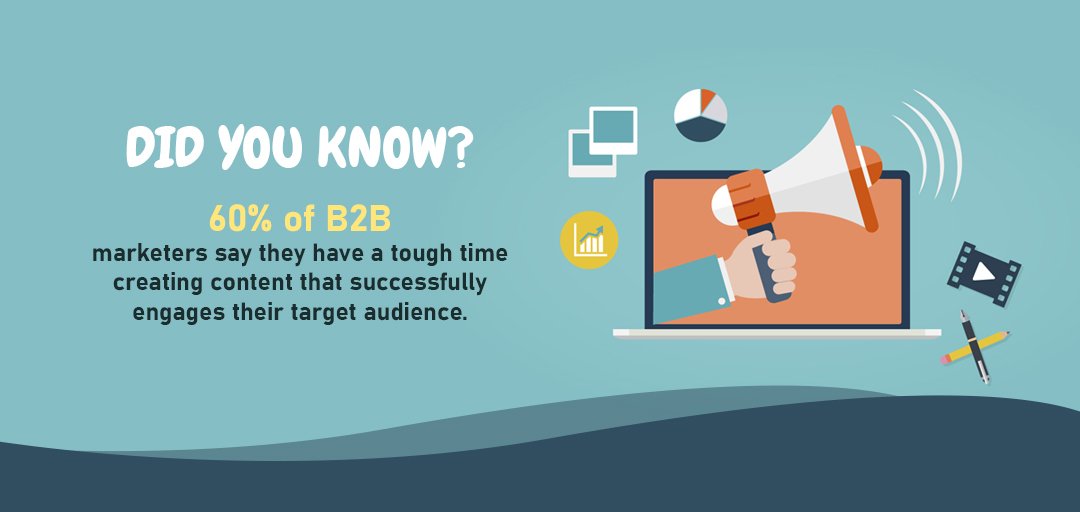 DID YOU KNOW?

60% of B2B
marketers say they have a tough time creating content that successfully engages their target audience.